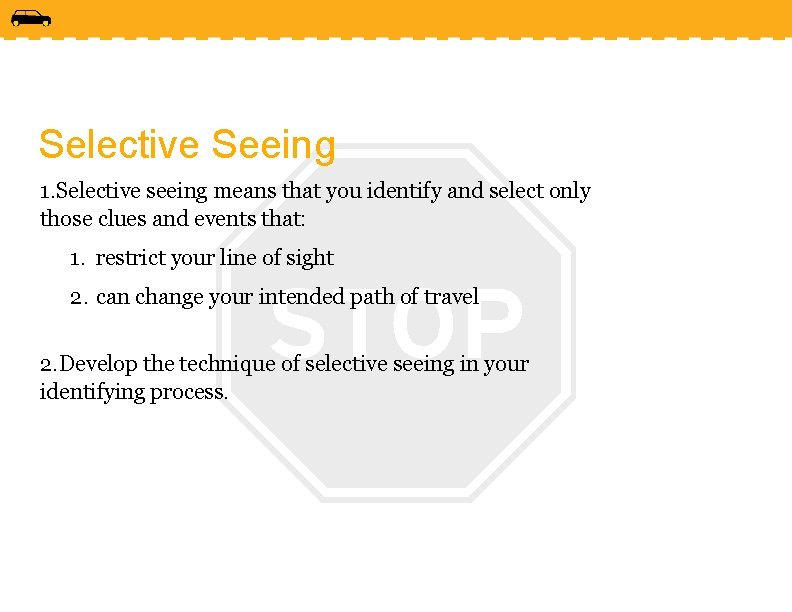 Selective Seeing

1.Selective seeing means that you identify and select only those clues and events that:

1. restrict your line of sight
2. can change your intended path of travel

2.Develop the technique of selective seeing in your identifying process.

STOP